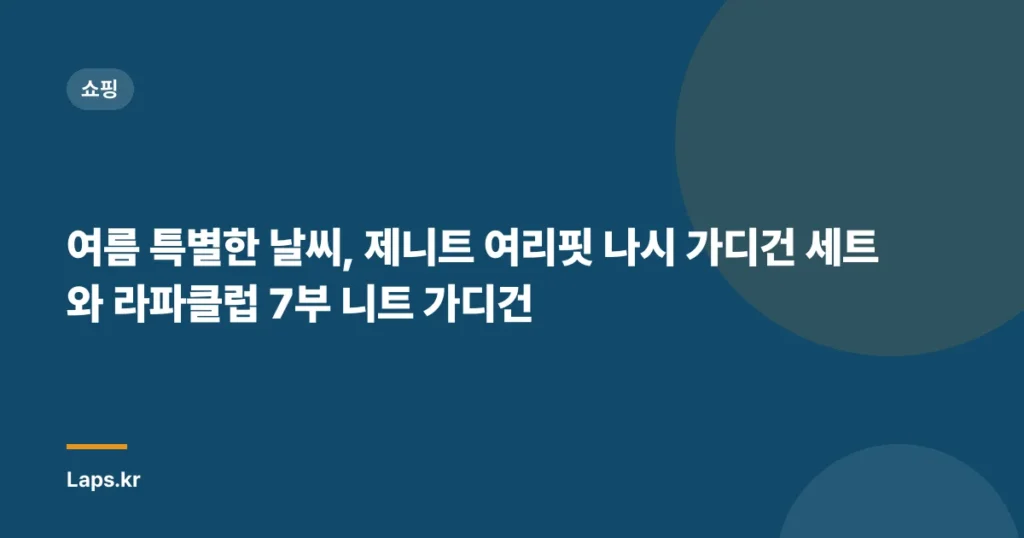 쇼핑

여름 특별한 날씨, 제니트 여리핏 나시 가디건 세트와 라파클럽 7부 니트 가디건

Laps.kr